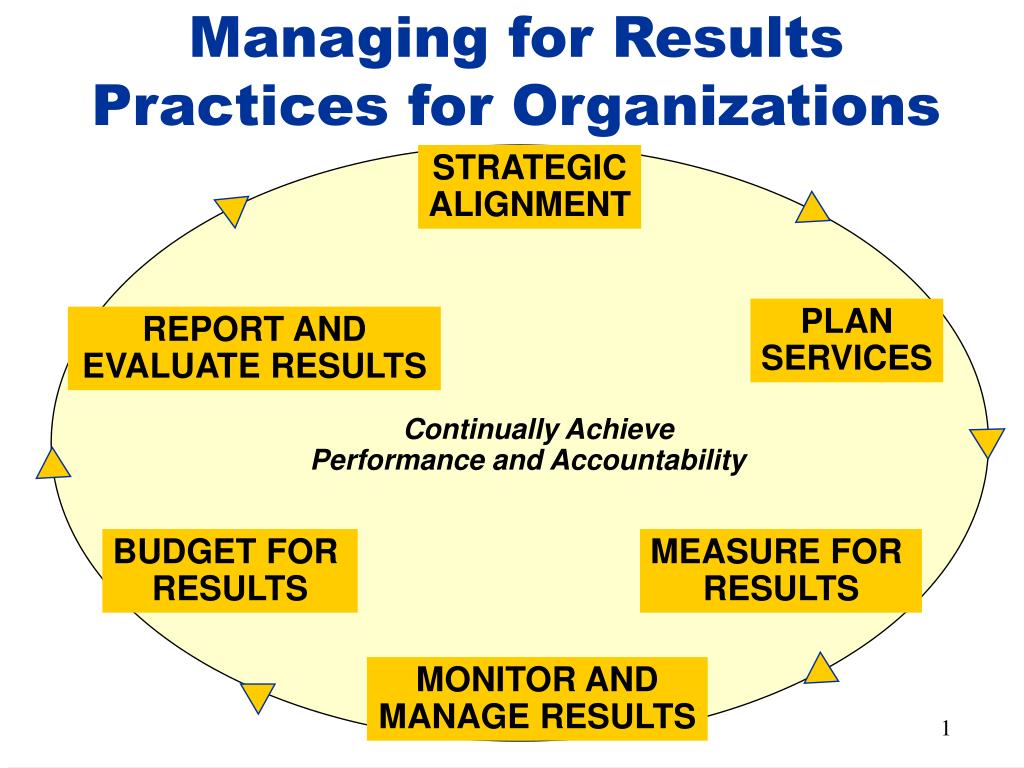 Managing for Results Practices for Organizations

STRATEGIC ALIGNMENT

PLAN SERVICES

MEASURE FOR RESULTS

MONITOR AND MANAGE RESULTS

BUDGET FOR RESULTS

REPORT AND EVALUATE RESULTS

Continually Achieve Performance and Accountability

1